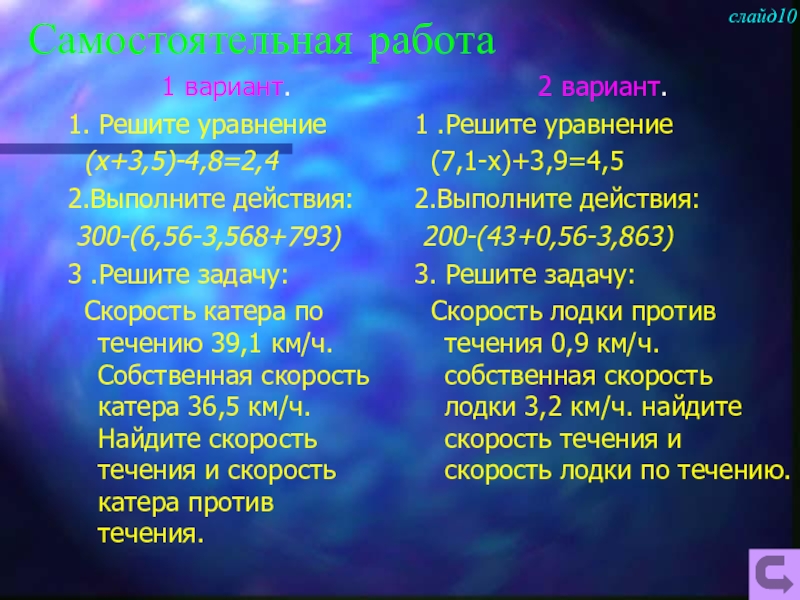 слайд10

Самостоятельная работа

1 вариант.

1. Решите уравнение

$(x+3,5)-4,8=2,4$

2.Выполните действия:

$300-(6,56-3,568+793)$

3 .Решите задачу:

Скорость катера по течению 39,1 км/ч. Собственная скорость катера 36,5 км/ч. Найдите скорость течения и скорость катера против течения.

2 вариант.

1 .Решите уравнение

$(7,1-x)+3,9=4,5$

2.Выполните действия:

$200-(43+0,56-3,863)$

3. Решите задачу:

Скорость лодки против течения 0,9 км/ч. собственная скорость лодки 3,2 км/ч. найдите скорость течения и скорость лодки по течению.